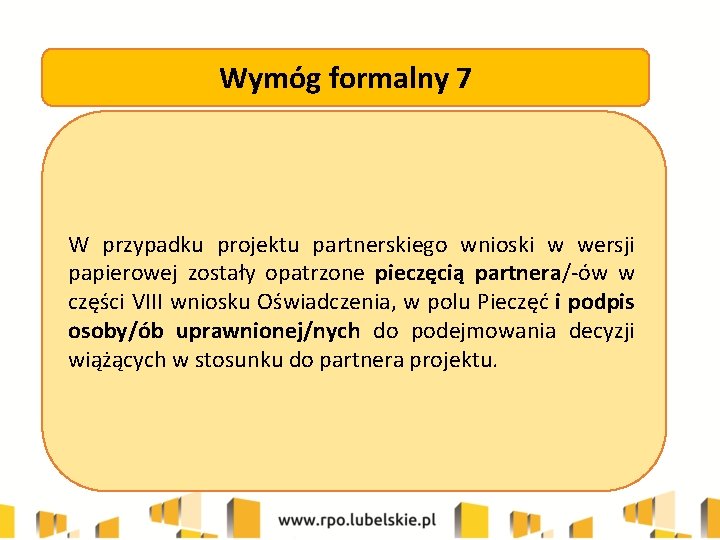 Wymóg formalny 7

W przypadku projektu partnerskiego wnioski w wersji papierowej zostały opatrzone pieczęcią partnera/-ów w części VIII wniosku Oświadczenia, w polu Pieczęć i podpis osoby/ób uprawnionej/nych do podejmowania decyzji wiążących w stosunku do partnera projektu.

www.rpo.lubelskie.pl